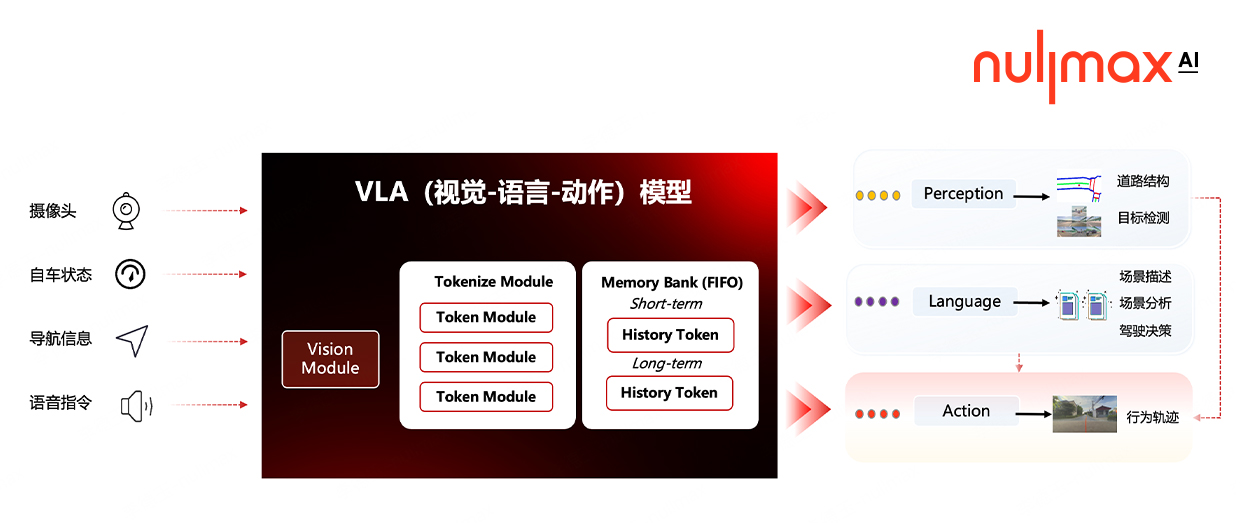 nullmax AI

摄像头
自车状态
导航信息
语音指令

VLA（视觉-语言-动作）模型

Vision Module

Tokenize Module
Token Module
Token Module
Token Module

Memory Bank (FIFO)
Short-term
History Token
Long-term
History Token

Perception
道路结构
目标检测

Language
场景描述
场景分析
驾驶决策

Action
行为轨迹